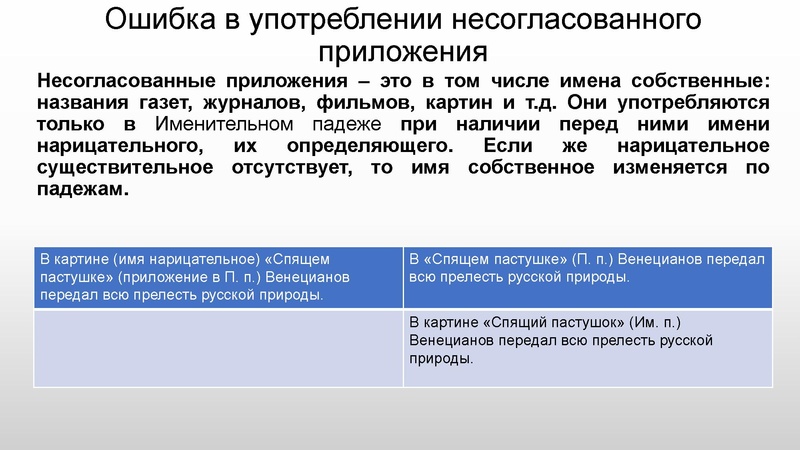 Ошибка в употреблении несогласованного приложения

Несогласованные приложения – это в том числе имена собственные: названия газет, журналов, фильмов, картин и т.д. Они употребляются только в Именительном падеже при наличии перед ними имени нарицательного, их определяющего. Если же нарицательное существительное отсутствует, то имя собственное изменяется по падежам.

| В картине (имя нарицательное) «Спящем пастушке» (приложение в П. п.) Венецианов передал всю прелесть русской природы. | В «Спящем пастушке» (П. п.) Венецианов передал всю прелесть русской природы. |
|---|---|
| | В картине «Спящий пастушок» (Им. п.) Венецианов передал всю прелесть русской природы. |